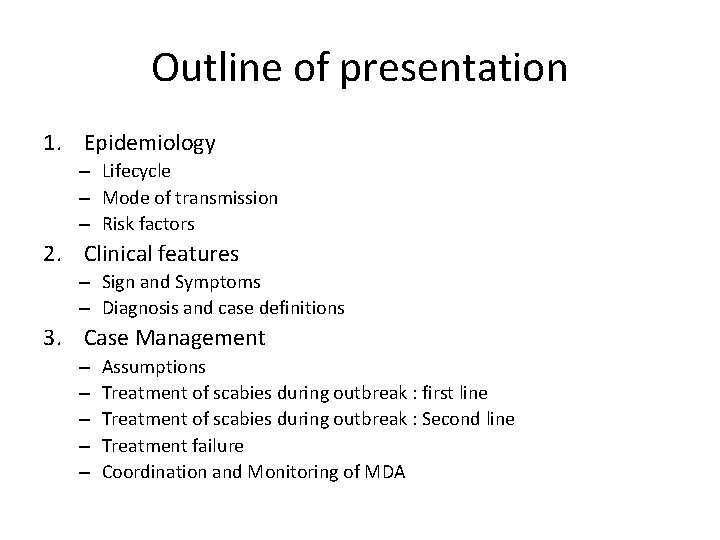 Outline of presentation

1. Epidemiology
– Lifecycle
– Mode of transmission
– Risk factors
2. Clinical features
– Sign and Symptoms
– Diagnosis and case definitions
3. Case Management
– Assumptions
– Treatment of scabies during outbreak : first line
– Treatment of scabies during outbreak : Second line
– Treatment failure
– Coordination and Monitoring of MDA